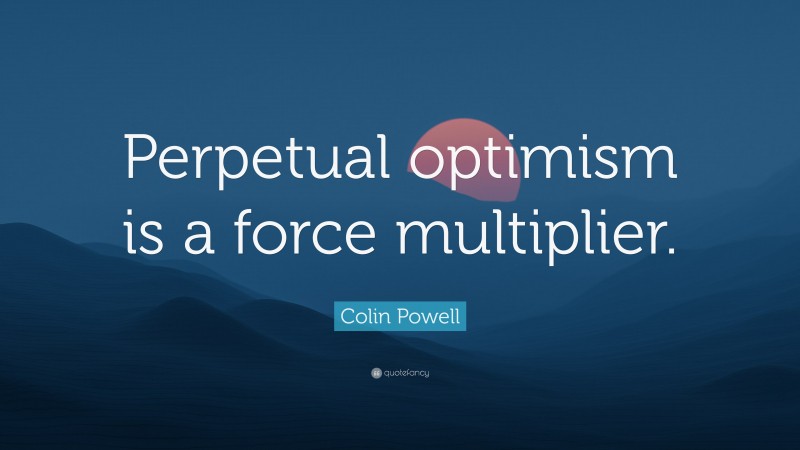 Perpetual optimism is a force multiplier.

Colin Powell

quotefancy